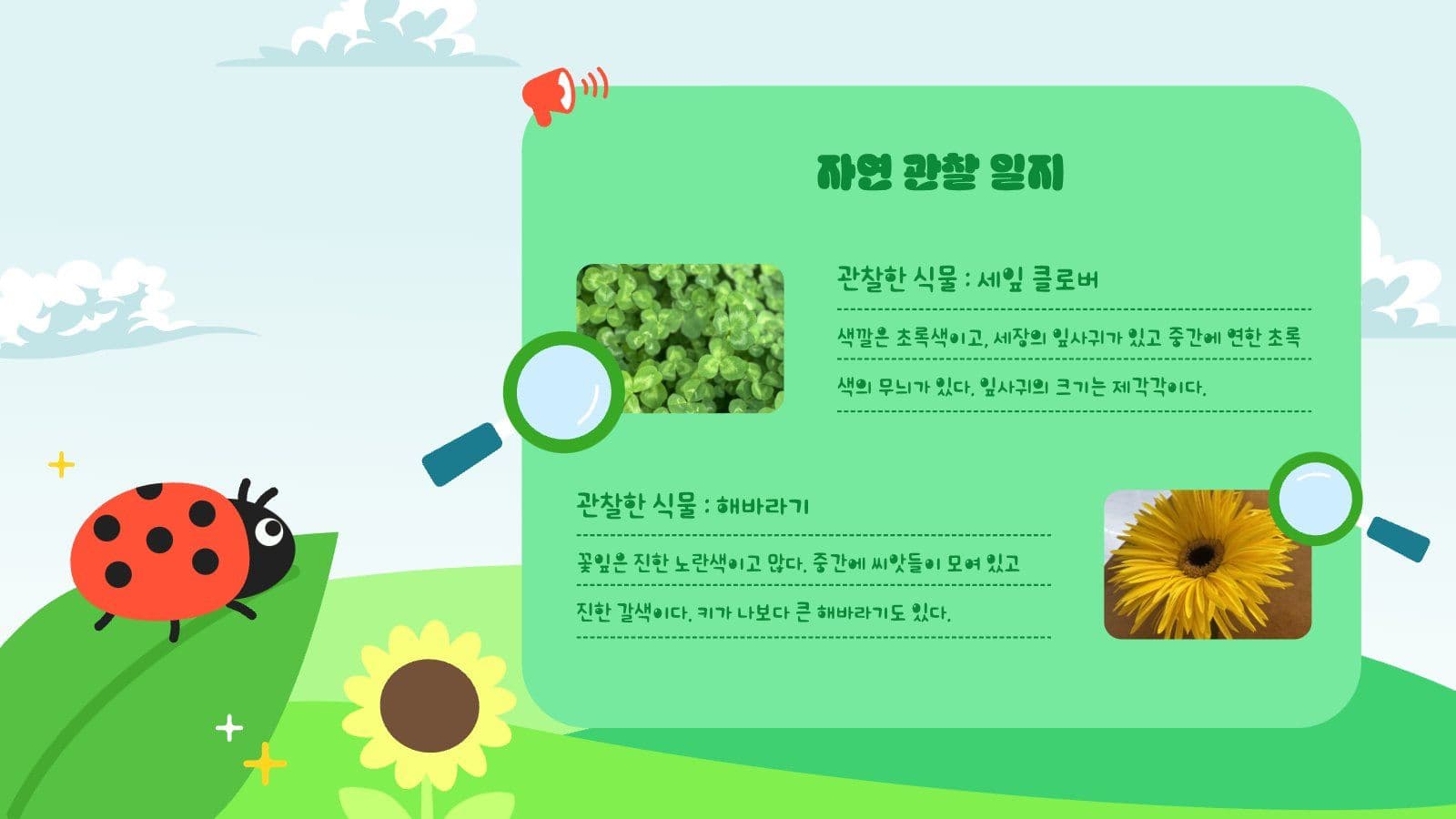 자연 관찰 일지

관찰한 식물 : 세잎 클로버

색깔은 초록색이고, 세장의 잎사귀가 있고 중간에 연한 초록색의 무늬가 있다. 잎사귀의 크기는 제각각이다.

관찰한 식물 : 해바라기

꽃잎은 진한 노란색이고 많다. 중간에 씨앗들이 모여 있고 진한 갈색이다. 키가 나보다 큰 해바라기도 있다.